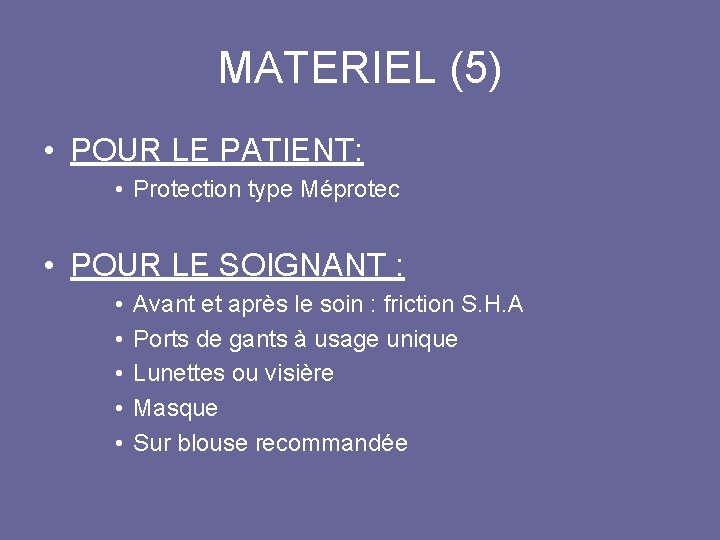 MATERIEL (5)

• POUR LE PATIENT:
  • Protection type Méprotec

• POUR LE SOIGNANT :
  • Avant et après le soin : friction S.H.A
  • Ports de gants à usage unique
  • Lunettes ou visière
  • Masque
  • Sur blouse recommandée